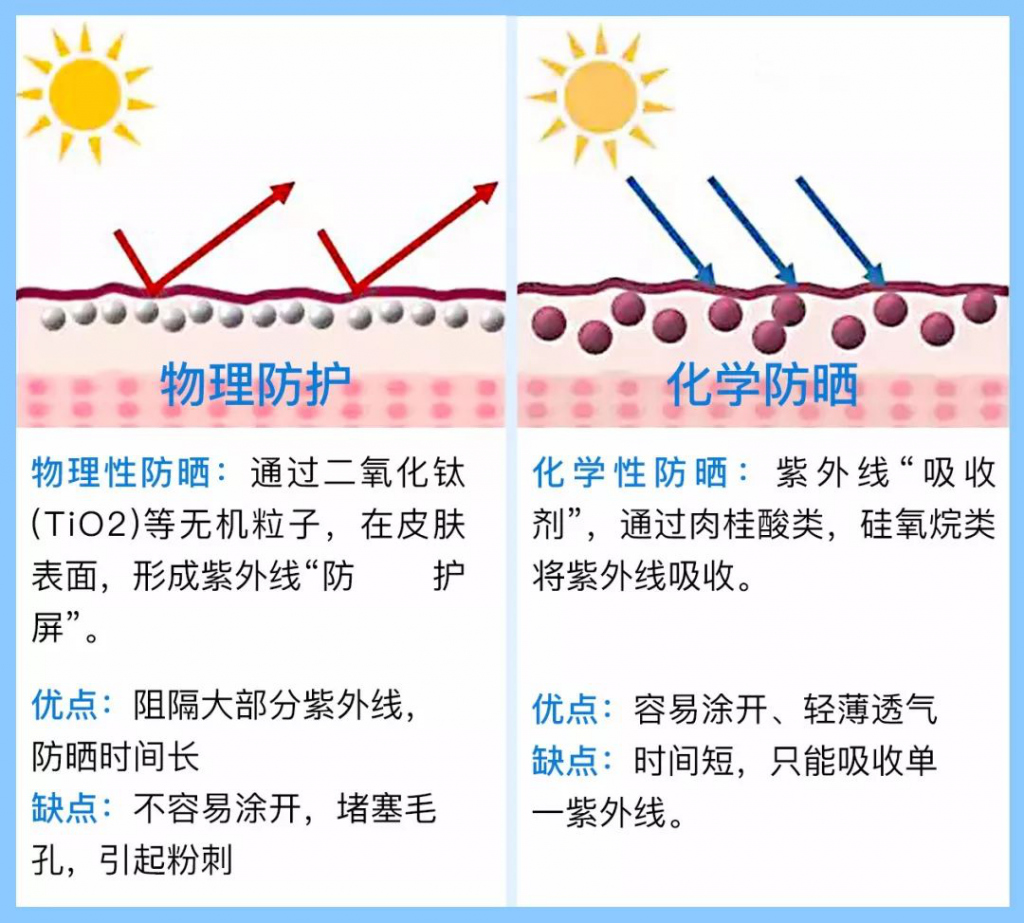 物理防护

物理性防晒：通过二氧化钛(TiO2)等无机粒子，在皮肤表面，形成紫外线“防护屏”。

优点：阻隔大部分紫外线，防晒时间长
缺点：不容易涂开，堵塞毛孔，引起粉刺

化学防晒

化学性防晒：紫外线“吸收剂”，通过肉桂酸类，硅氧烷类将紫外线吸收。

优点：容易涂开、轻薄透气
缺点：时间短，只能吸收单一紫外线。